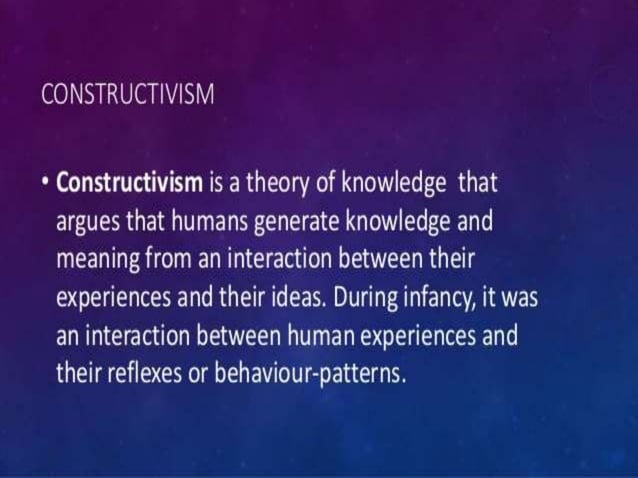 CONSTRUCTIVISM

• Constructivism is a theory of knowledge that argues that humans generate knowledge and meaning from an interaction between their experiences and their ideas. During infancy, it was an interaction between human experiences and their reflexes or behaviour-patterns.